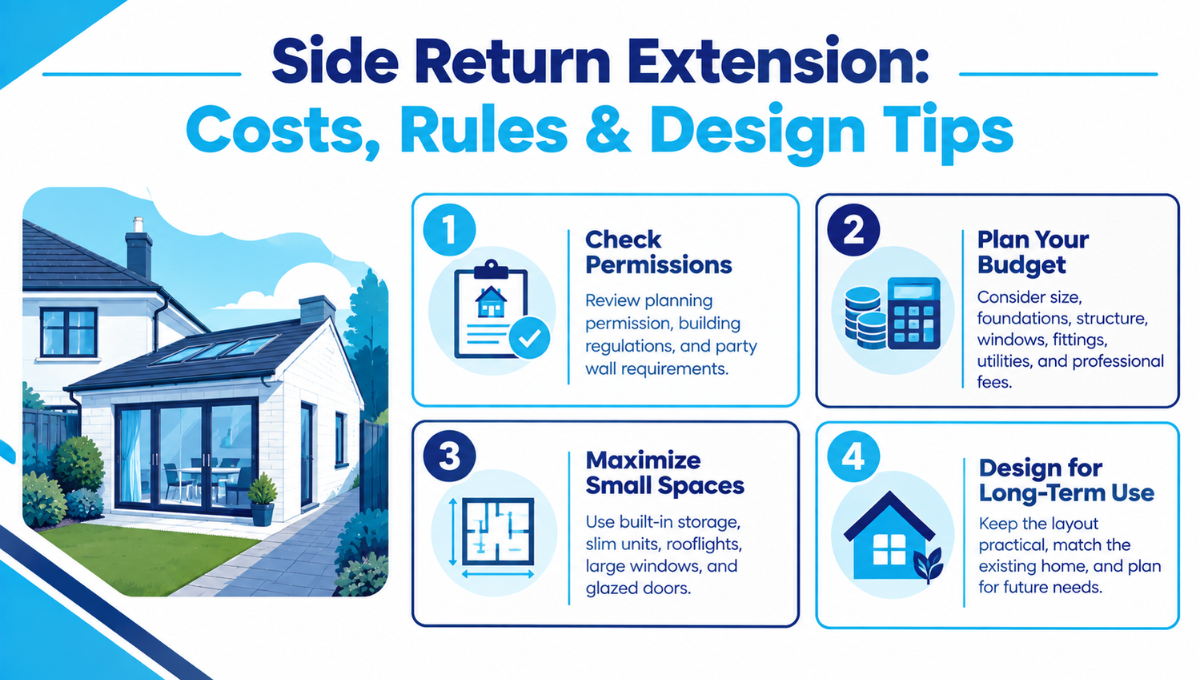 Side Return Extension:
Costs, Rules & Design Tips

1
Check Permissions
Review planning permission, building regulations, and party wall requirements.

2
Plan Your Budget
Consider size, foundations, structure, windows, fittings, utilities, and professional fees.

3
Maximize Small Spaces
Use built-in storage, slim units, rooflights, large windows, and glazed doors.

4
Design for Long-Term Use
Keep the layout practical, match the existing home, and plan for future needs.